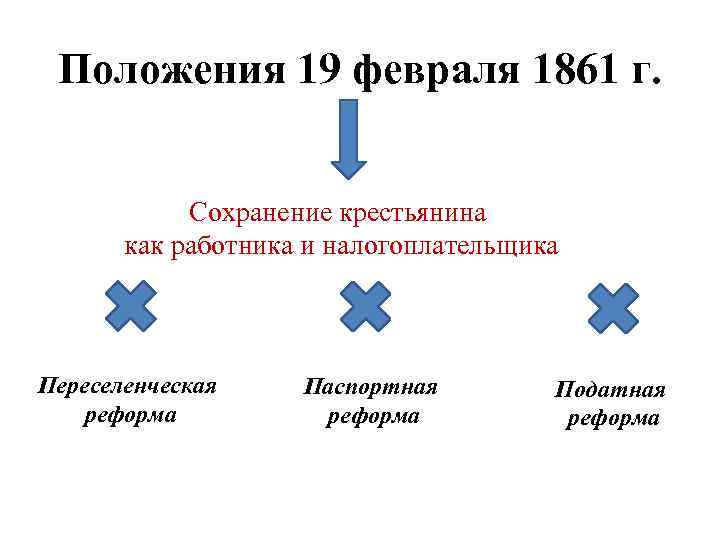 Положения 19 февраля 1861 г.

Сохранение крестьянина как работника и налогоплательщика

Переселенческая реформа

Паспортная реформа

Податная реформа